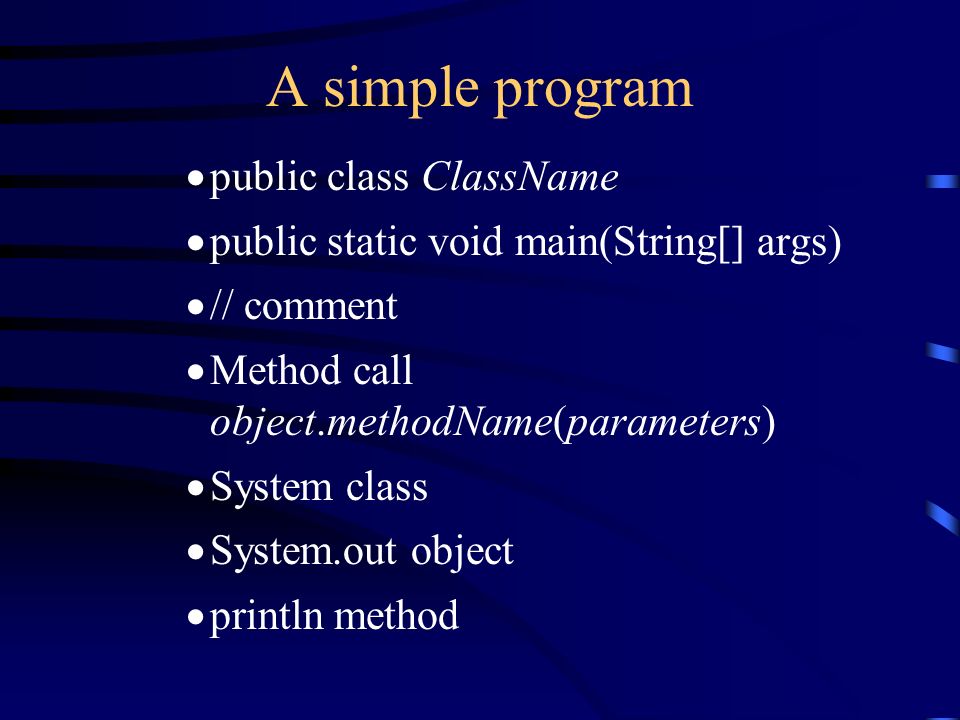 A simple program

• public class ClassName
• public static void main(String[] args)
• // comment
• Method call object.methodName(parameters)
• System class
• System.out object
• println method